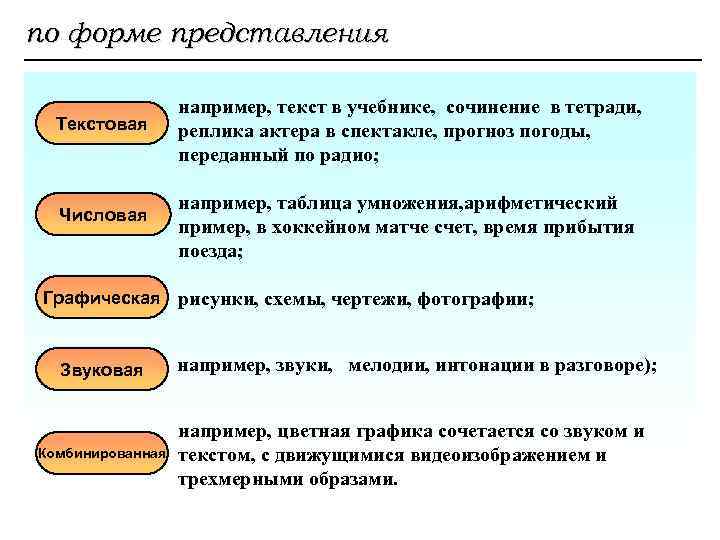 по форме представления

Текстовая

например, текст в учебнике, сочинение в тетради, реплика актера в спектакле, прогноз погоды, переданный по радио;

Числовая

например, таблица умножения,арифметический пример, в хоккейном матче счет, время прибытия поезда;

Графическая

рисунки, схемы, чертежи, фотографии;

Звуковая

например, звуки, мелодии, интонации в разговоре);

Комбинированная

например, цветная графика сочетается со звуком и текстом, с движущимися видеоизображением и трехмерными образами.